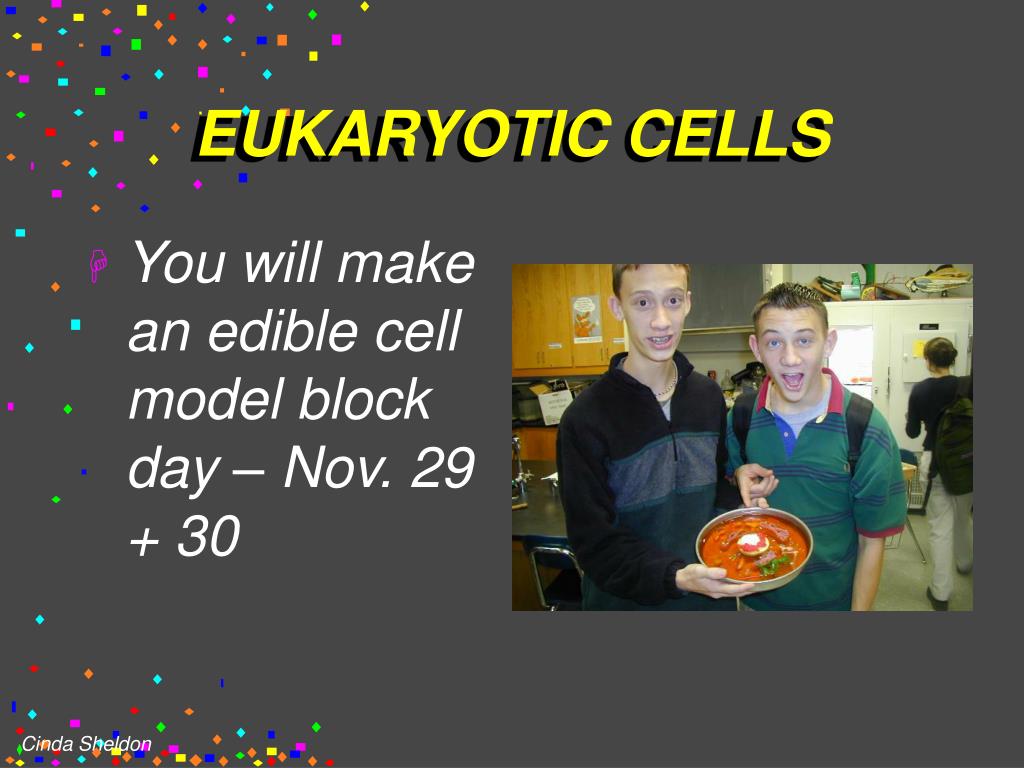 EUKARYOTIC CELLS

You will make an edible cell model block day – Nov. 29 + 30

Cinda Sheldon